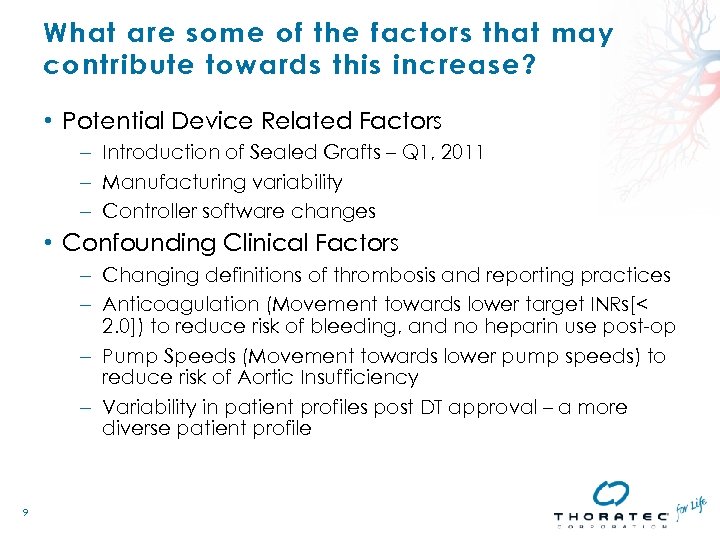 What are some of the factors that may contribute towards this increase?

• Potential Device Related Factors
– Introduction of Sealed Grafts – Q1, 2011
– Manufacturing variability
– Controller software changes

• Confounding Clinical Factors
– Changing definitions of thrombosis and reporting practices
– Anticoagulation (Movement towards lower target INRs[< 2.0]) to reduce risk of bleeding, and no heparin use post-op
– Pump Speeds (Movement towards lower pump speeds) to reduce risk of Aortic Insufficiency
– Variability in patient profiles post DT approval – a more diverse patient profile

9

THORATEC CORPORATION for Life